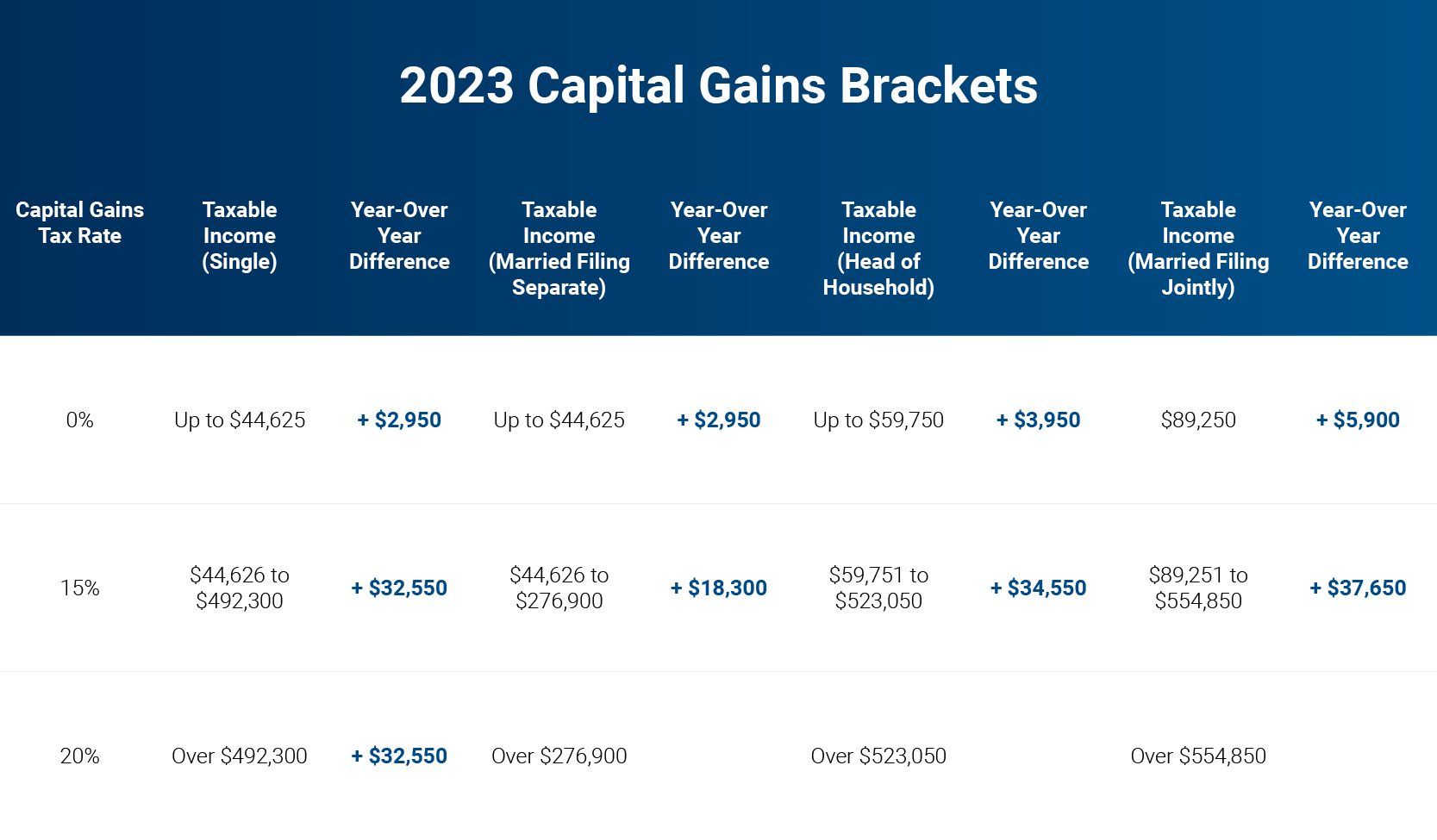 2023 Capital Gains Brackets

| Capital Gains Tax Rate | Taxable Income (Single) | Year-Over Year Difference | Taxable Income (Married Filing Separate) | Year-Over Year Difference | Taxable Income (Head of Household) | Year-Over Year Difference | Taxable Income (Married Filing Jointly) | Year-Over Year Difference |
|---|---|---|---|---|---|---|---|---|
| 0% | Up to \$44,625 | + \$2,950 | Up to \$44,625 | + \$2,950 | Up to \$59,750 | + \$3,950 | \$89,250 | + \$5,900 |
| 15% | \$44,626 to \$492,300 | + \$32,550 | \$44,626 to \$276,900 | + \$18,300 | \$59,751 to \$523,050 | + \$34,550 | \$89,251 to \$554,850 | + \$37,650 |
| 20% | Over \$492,300 | + \$32,550 | Over \$276,900 | | Over \$523,050 | | Over \$554,850 | |